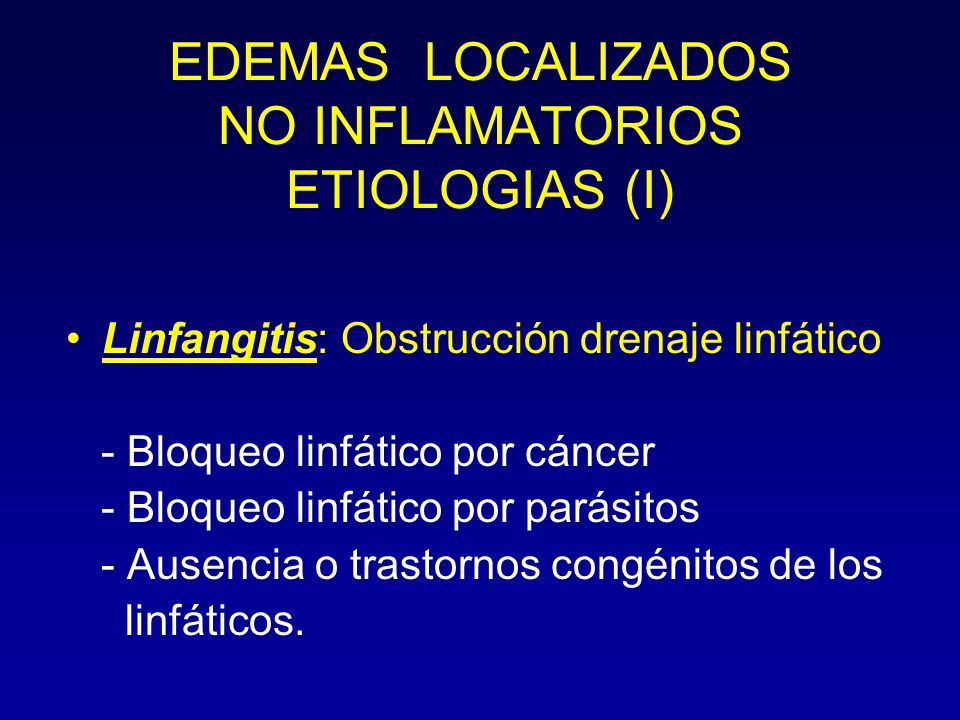 EDEMAS LOCALIZADOS
NO INFLAMATORIOS
ETIOLOGIAS (I)

• Linfangitis: Obstrucción drenaje linfático

- Bloqueo linfático por cáncer
- Bloqueo linfático por parásitos
- Ausencia o trastornos congénitos de los linfáticos.